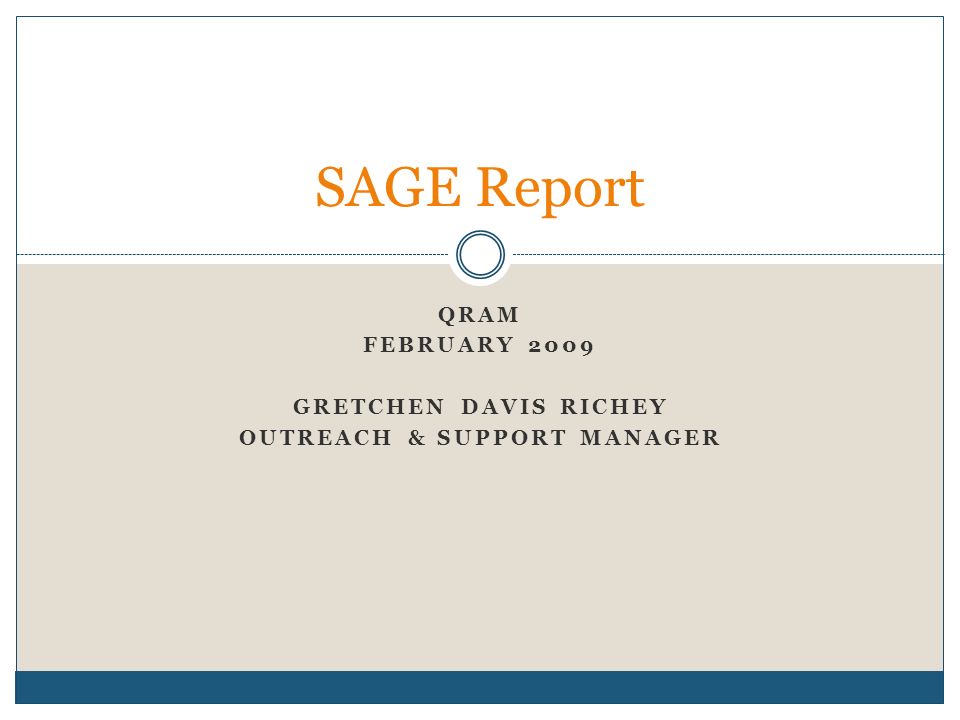 SAGE Report

QRAM
FEBRUARY 2009

GRETCHEN DAVIS RICHEY
OUTREACH & SUPPORT MANAGER